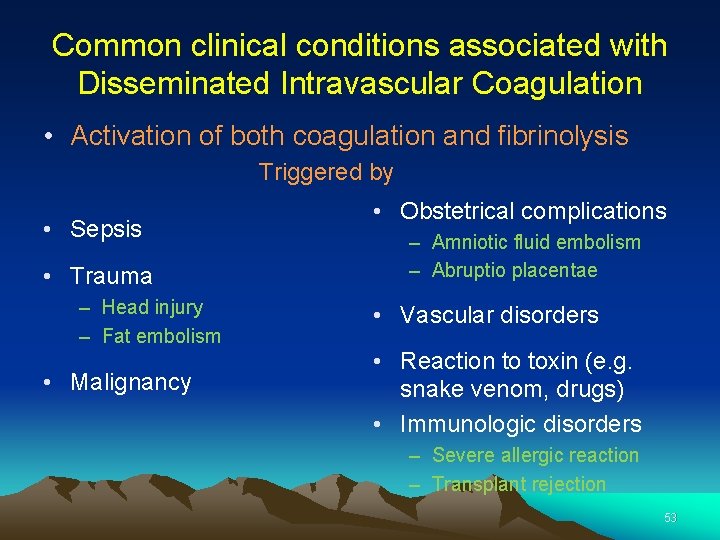 Common clinical conditions associated with Disseminated Intravascular Coagulation

• Activation of both coagulation and fibrinolysis

Triggered by

• Sepsis
• Trauma
– Head injury
– Fat embolism
• Malignancy

• Obstetrical complications
– Amniotic fluid embolism
– Abruptio placentae
• Vascular disorders
• Reaction to toxin (e.g. snake venom, drugs)
• Immunologic disorders
– Severe allergic reaction
– Transplant rejection

53